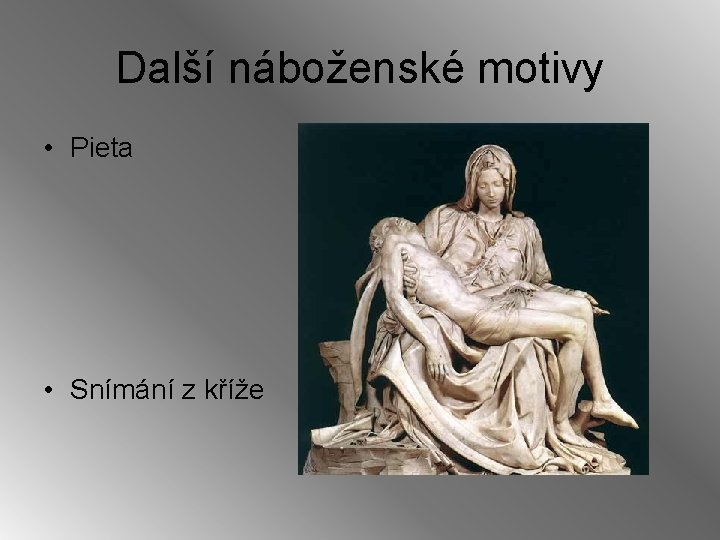 Další náboženské motivy

• Pieta

• Snímání z kříže